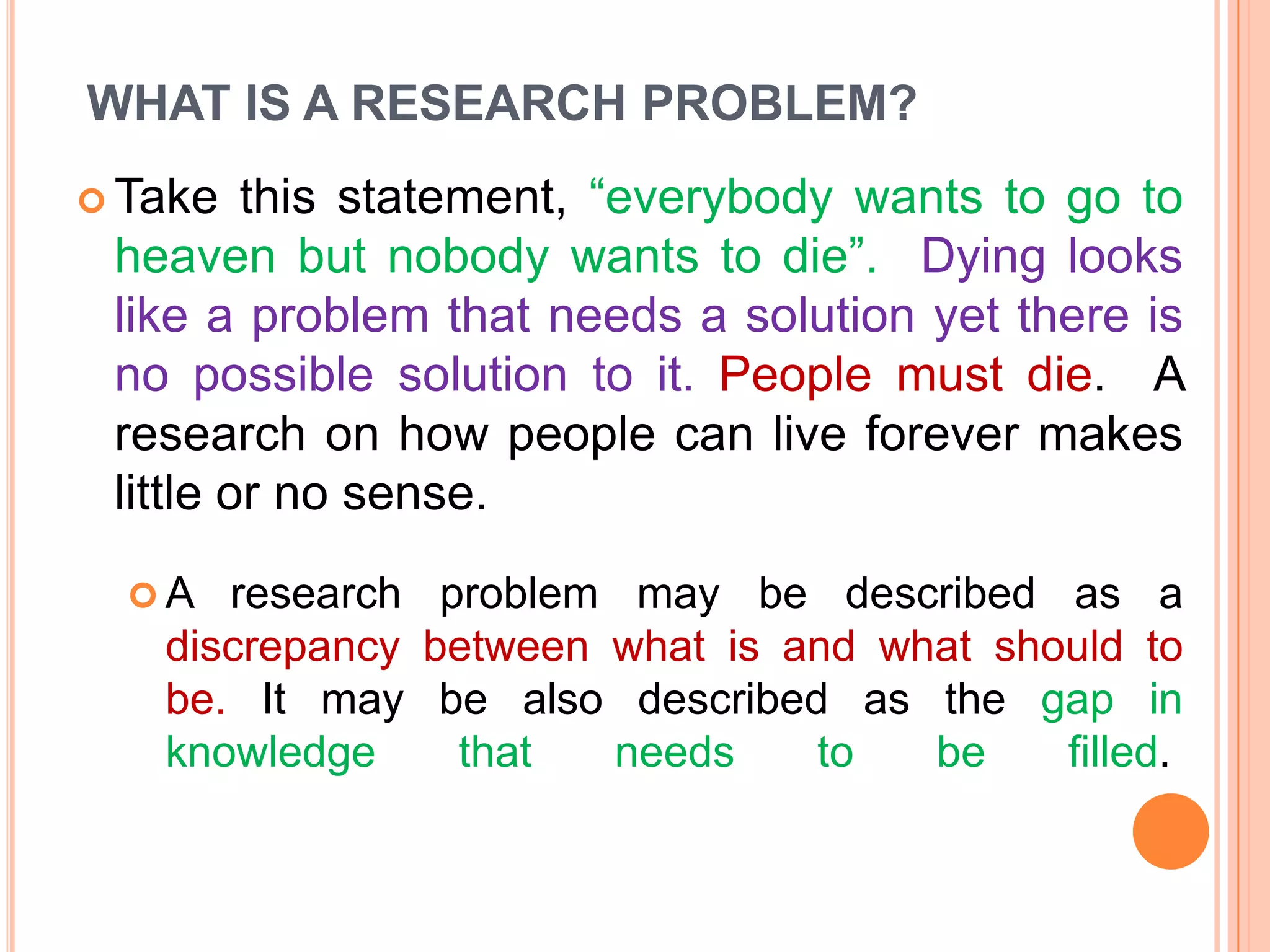 WHAT IS A RESEARCH PROBLEM?

Take this statement, “everybody wants to go to heaven but nobody wants to die”. Dying looks like a problem that needs a solution yet there is no possible solution to it. People must die. A research on how people can live forever makes little or no sense.

A research problem may be described as a discrepancy between what is and what should to be. It may be also described as the gap in knowledge that needs to be filled.